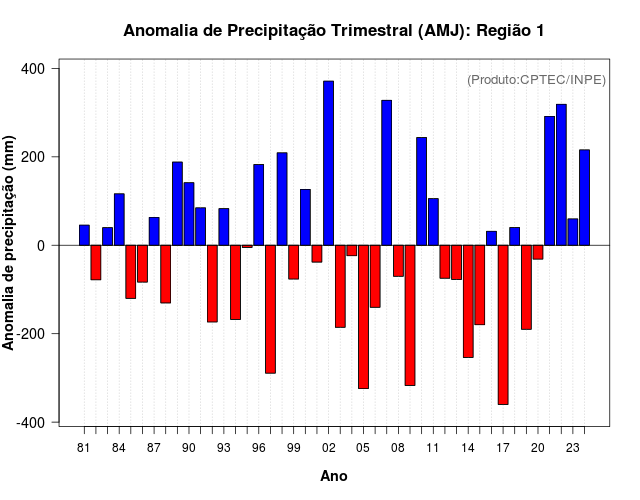 Anomalia de Precipitação Trimestral (AMJ): Região 1

(Produto:CPTEC/INPE)

Anomalia de precipitação (mm)

400
200
0
-200
-400

81 84 87 90 93 96 99 02 05 08 11 14 17 20 23

Ano